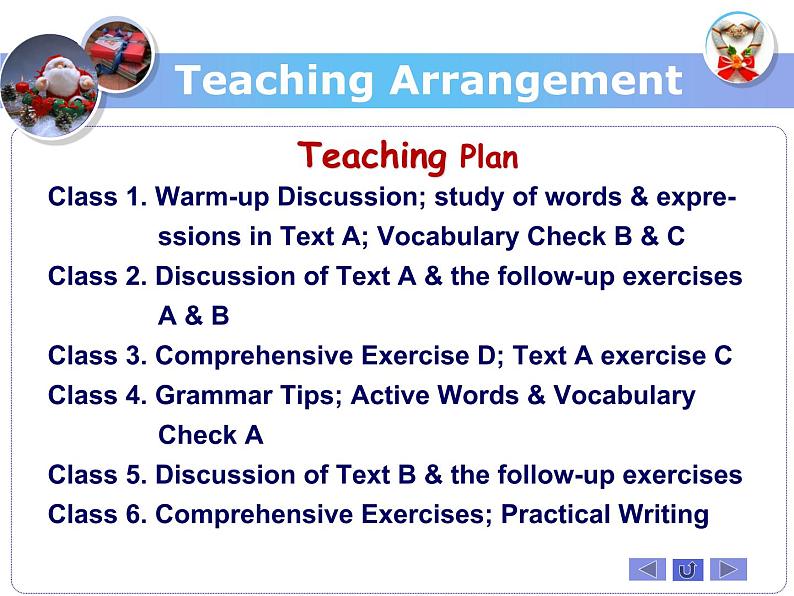 Teaching Arrangement

Teaching Plan

Class 1. Warm-up Discussion; study of words & expressions in Text A; Vocabulary Check B & C

Class 2. Discussion of Text A & the follow-up exercises A & B

Class 3. Comprehensive Exercise D; Text A exercise C

Class 4. Grammar Tips; Active Words & Vocabulary Check A

Class 5. Discussion of Text B & the follow-up exercises

Class 6. Comprehensive Exercises; Practical Writing